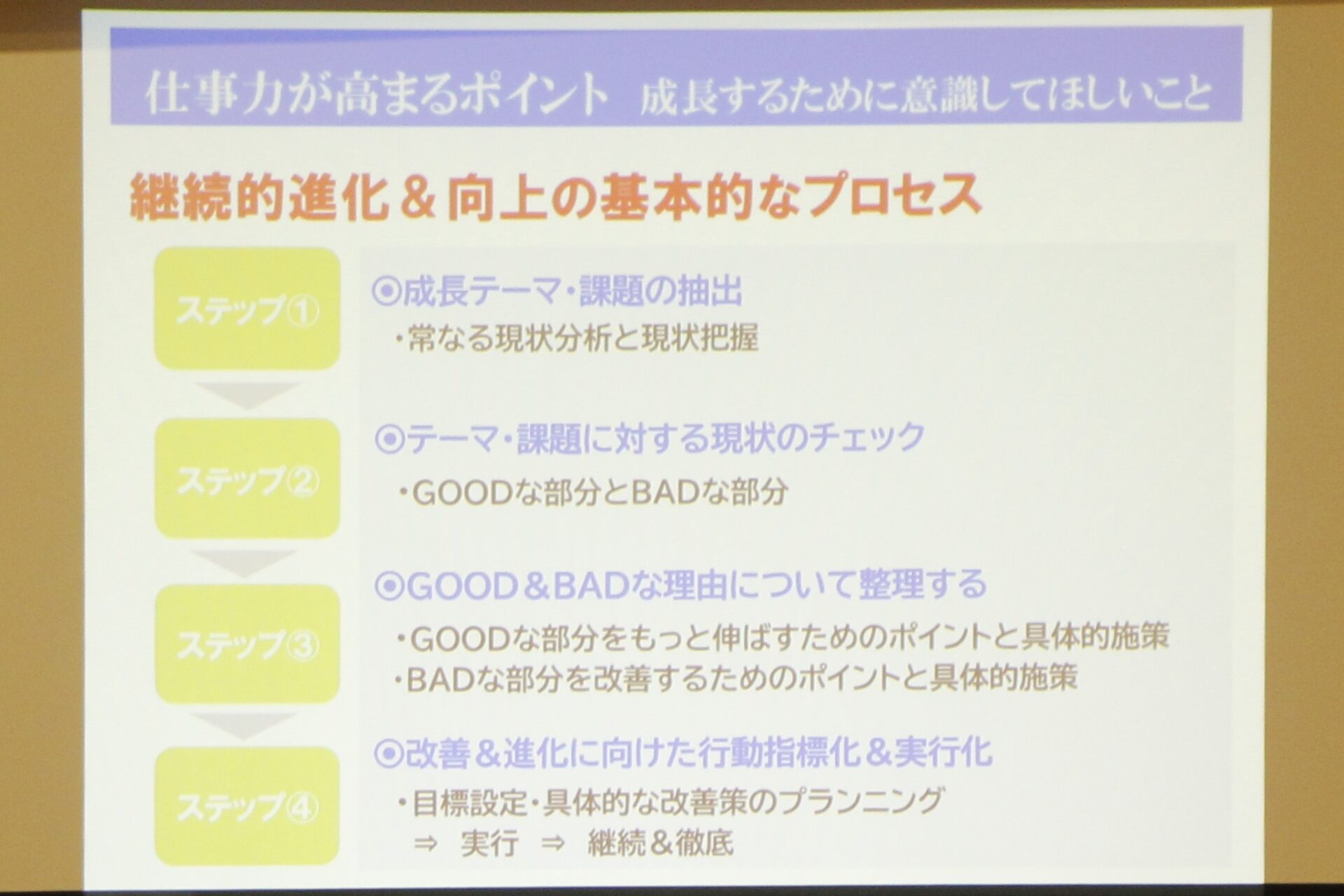 仕事力が高まるポイント　成長するために意識してほしいこと

継続的進化＆向上の基本的なプロセス

ステップ①

◎成長テーマ・課題の抽出
・常なる現状分析と現状把握

ステップ②

◎テーマ・課題に対する現状のチェック
・GOODな部分とBADな部分

ステップ③

◎GOOD＆BADな理由について整理する
・GOODな部分をもっと伸ばすためのポイントと具体的施策
・BADな部分を改善するためのポイントと具体的施策

ステップ④

◎改善＆進化に向けた行動指標化＆実行化
・目標設定・具体的な改善策のプランニング
⇒ 実行 ⇒ 継続＆徹底